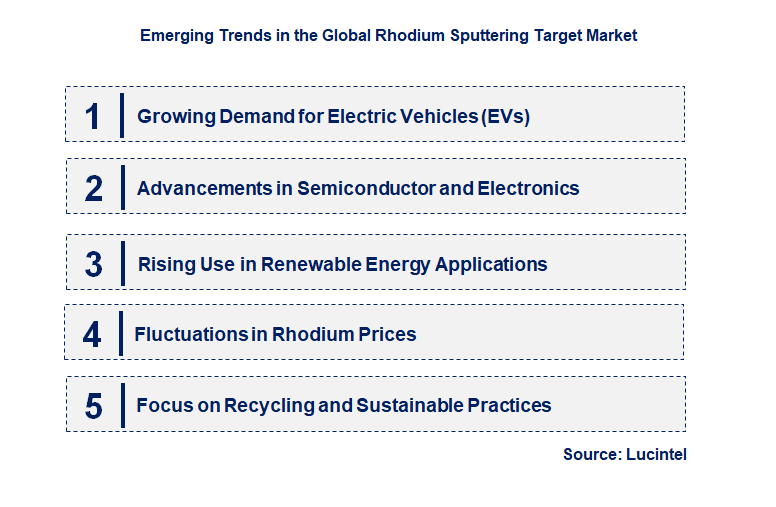 Emerging Trends in the Global Rhodium Sputtering Target Market

1 Growing Demand for Electric Vehicles (EVs)

2 Advancements in Semiconductor and Electronics

3 Rising Use in Renewable Energy Applications

4 Fluctuations in Rhodium Prices

5 Focus on Recycling and Sustainable Practices

Source: Lucintel